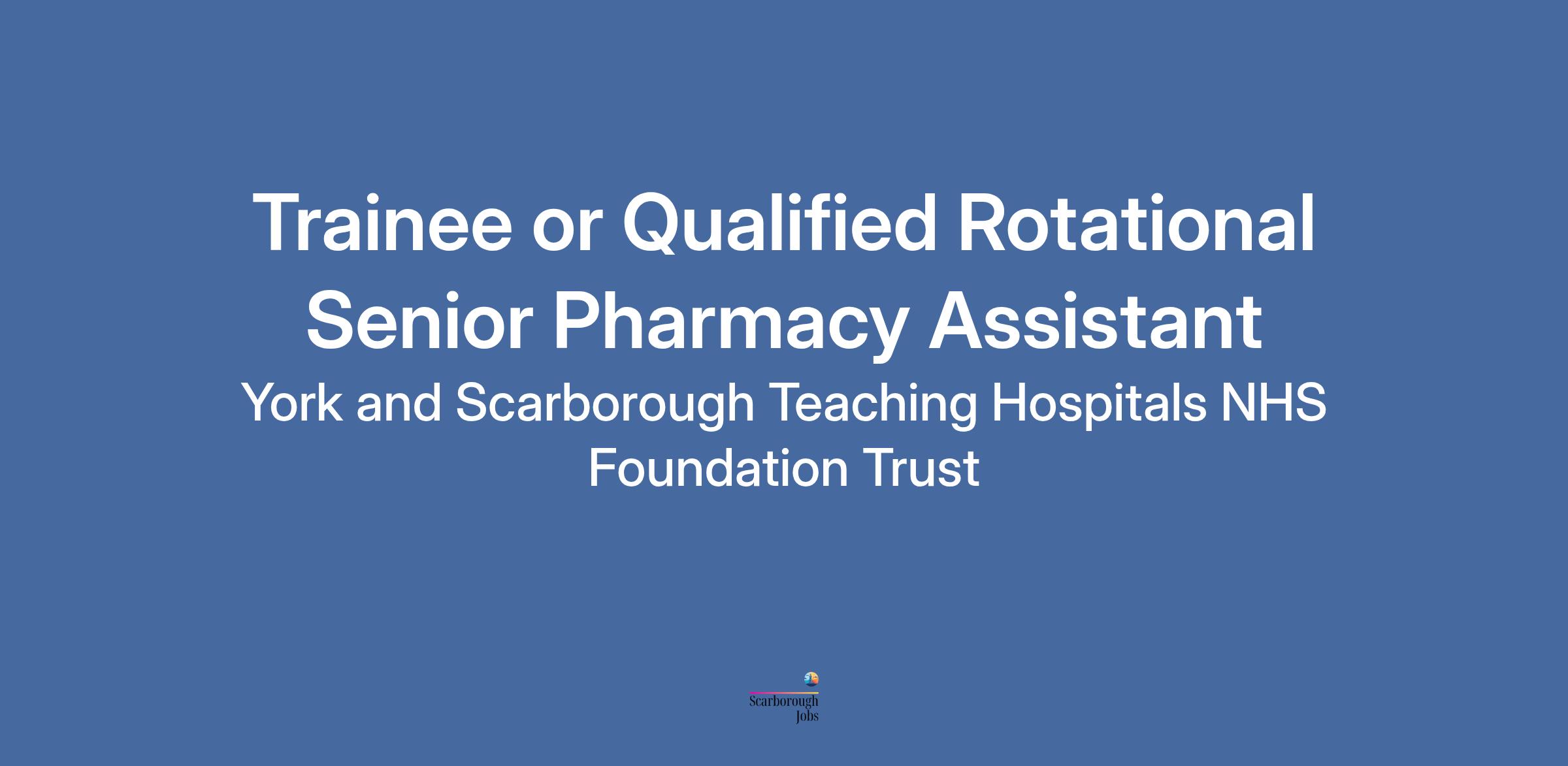 Trainee or Qualified Rotational Senior Pharmacy Assistant

York and Scarborough Teaching Hospitals NHS Foundation Trust

Scarborough Jobs